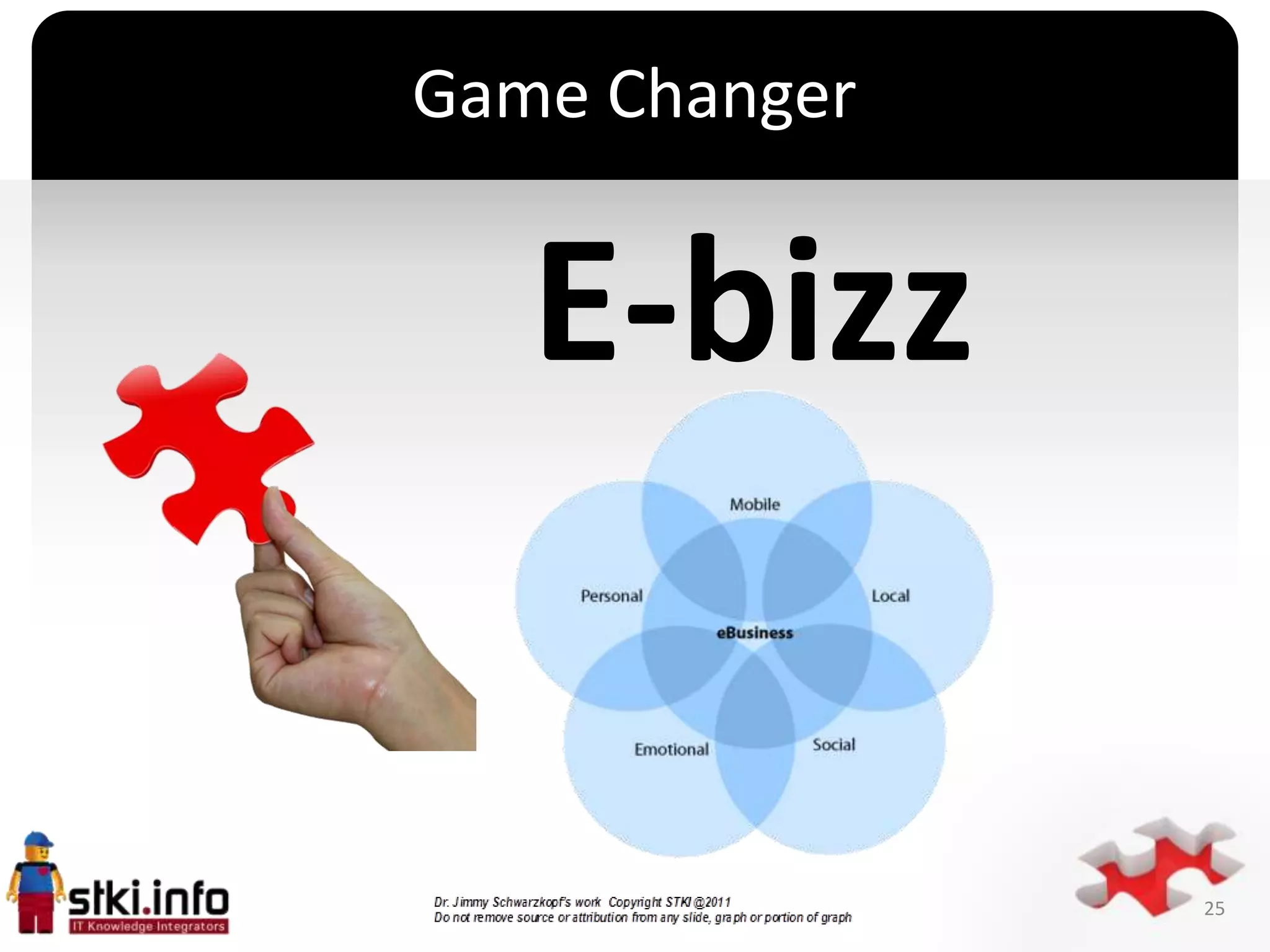 Game Changer

E-bizz

Mobile

Personal

Local

eBusiness

Emotional

Social

stki.info
IT Knowledge Integrators

Dr. Jimmy Schwarzkopf's work Copyright STKI @2011
Do not remove source or attribution from any slide, graph or portion of graph

25